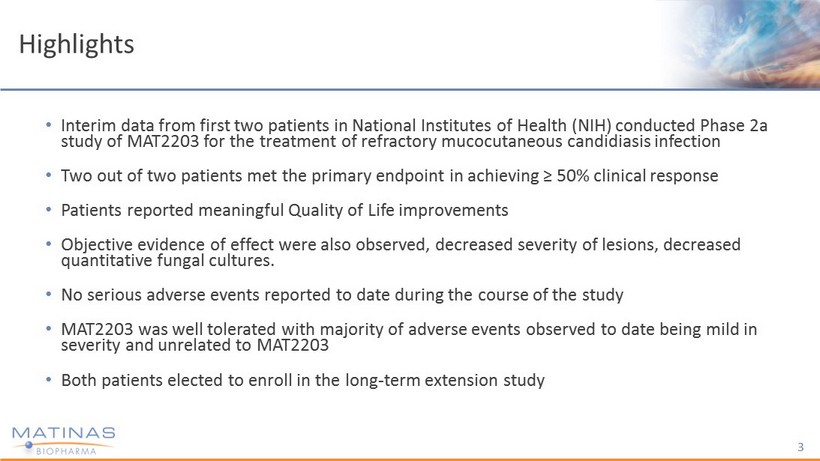 Highlights

• Interim data from first two patients in National Institutes of Health (NIH) conducted Phase 2a study of MAT2203 for the treatment of refractory mucocutaneous candidiasis infection

• Two out of two patients met the primary endpoint in achieving ≥ 50% clinical response

• Patients reported meaningful Quality of Life improvements

• Objective evidence of effect were also observed, decreased severity of lesions, decreased quantitative fungal cultures.

• No serious adverse events reported to date during the course of the study

• MAT2203 was well tolerated with majority of adverse events observed to date being mild in severity and unrelated to MAT2203

• Both patients elected to enroll in the long-term extension study

MATINAS
BIOPHARMA

3